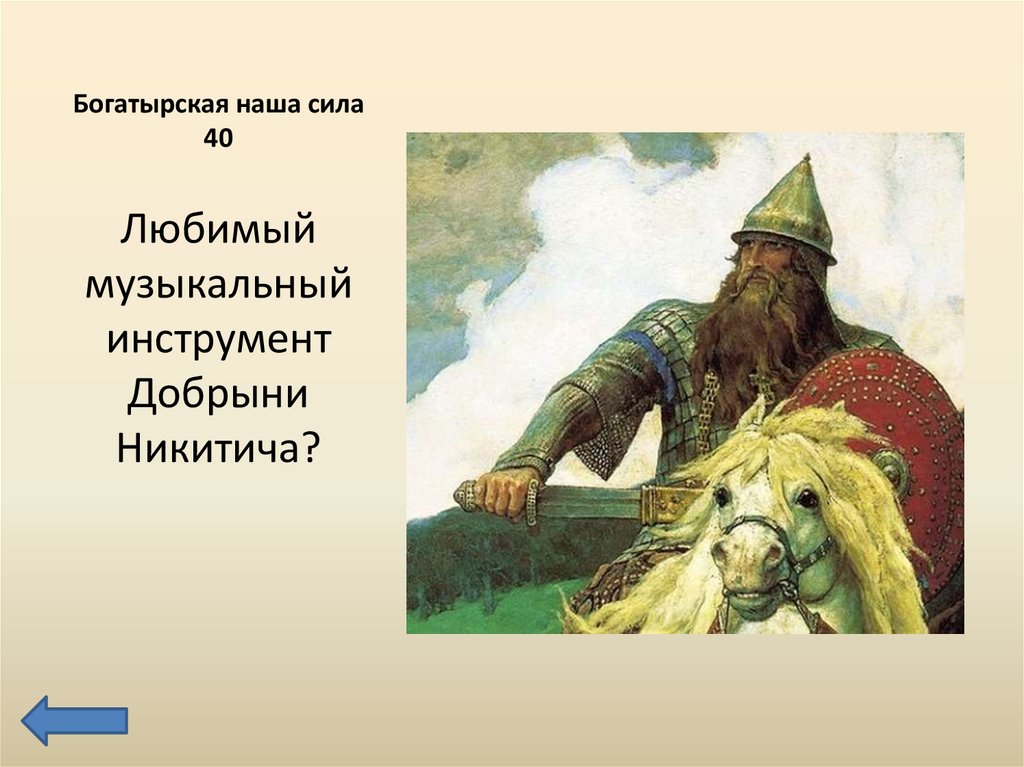 Богатырская наша сила
40

Любимый музыкальный инструмент Добрыни Никитича?